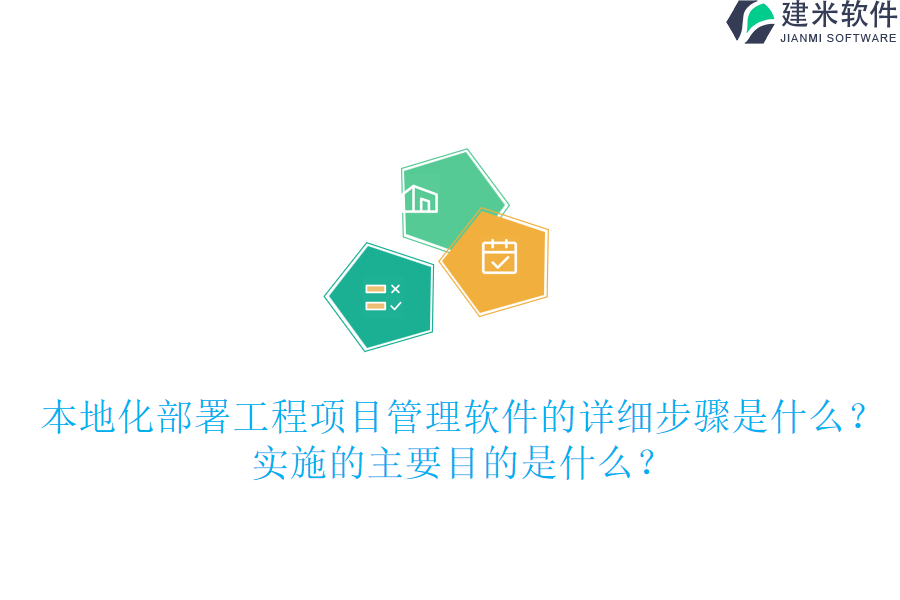 建米软件
JIANMI SOFTWARE

本地化部署工程项目管理软件的详细步骤是什么？实施的主要目的是什么？